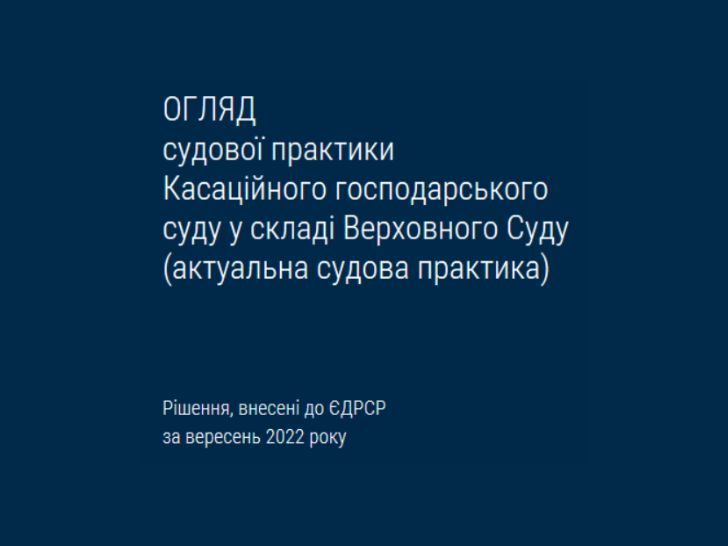 ОГЛЯД
судової практики
Касаційного господарського суду у складі Верховного Суду
(актуальна судова практика)

Рішення, внесені до ЄДРСР
за вересень 2022 року